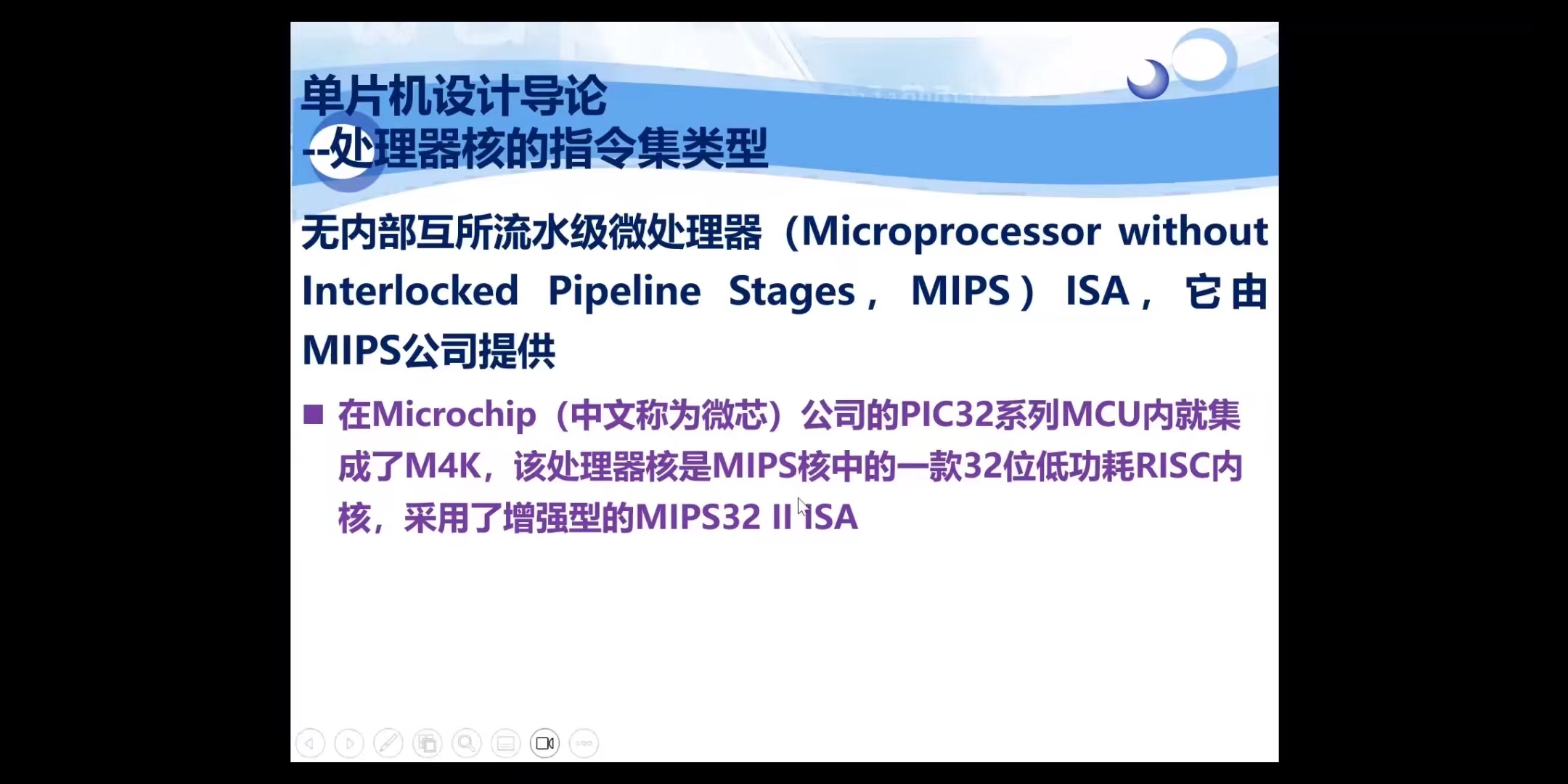 单片机设计导论
--处理器核的指令集类型

无内部互所流水级微处理器（Microprocessor without Interlocked Pipeline Stages， MIPS）ISA， 它由MIPS公司提供

■ 在Microchip（中文称为微芯）公司的PIC32系列MCU内就集成了M4K，该处理器核是MIPS核中的一款32位低功耗RISC内核，采用了增强型的MIPS32 II ISA